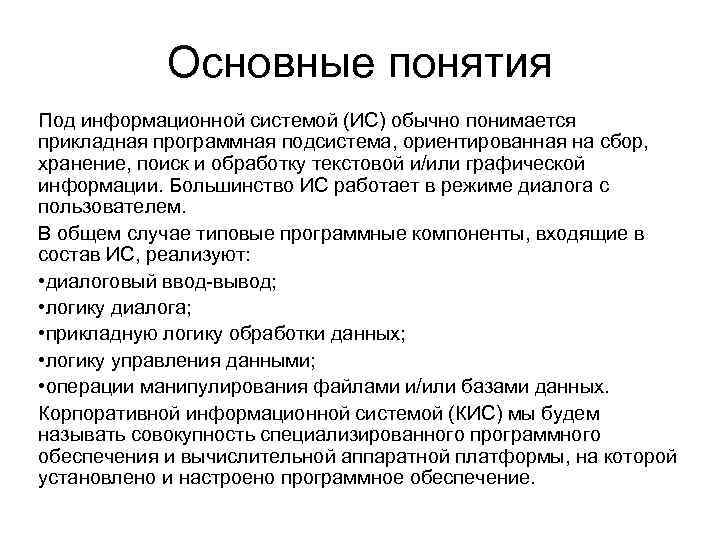 Основные понятия

Под информационной системой (ИС) обычно понимается прикладная программная подсистема, ориентированная на сбор, хранение, поиск и обработку текстовой и/или графической информации. Большинство ИС работает в режиме диалога с пользователем.

В общем случае типовые программные компоненты, входящие в состав ИС, реализуют:

•диалоговый ввод-вывод;

•логику диалога;

•прикладную логику обработки данных;

•логику управления данными;

•операции манипулирования файлами и/или базами данных.

Корпоративной информационной системой (КИС) мы будем называть совокупность специализированного программного обеспечения и вычислительной аппаратной платформы, на которой установлено и настроено программное обеспечение.